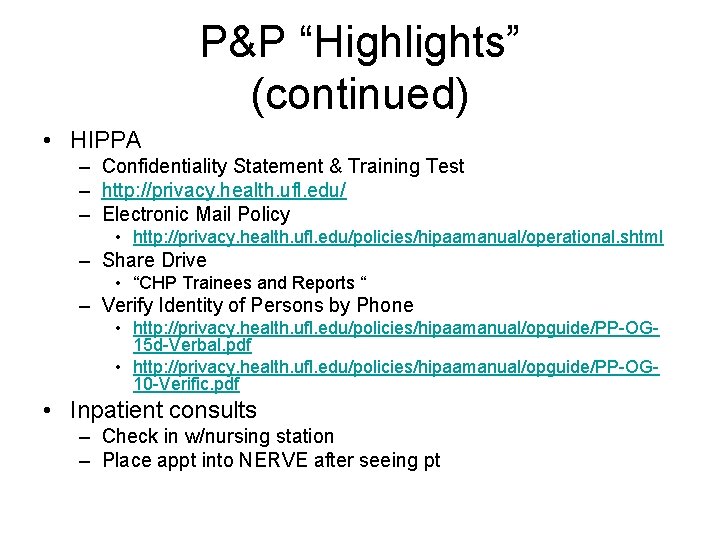 P&P “Highlights” (continued)

• HIPPA
– Confidentiality Statement & Training Test
– http://privacy.health.ufl.edu/
– Electronic Mail Policy
• http://privacy.health.ufl.edu/policies/hipaamanual/operational.shtml
– Share Drive
• “CHP Trainees and Reports “
– Verify Identity of Persons by Phone
• http://privacy.health.ufl.edu/policies/hipaamanual/opguide/PP-OG-15d-Verbal.pdf
• http://privacy.health.ufl.edu/policies/hipaamanual/opguide/PP-OG-10-Verific.pdf
• Inpatient consults
– Check in w/nursing station
– Place appt into NERVE after seeing pt